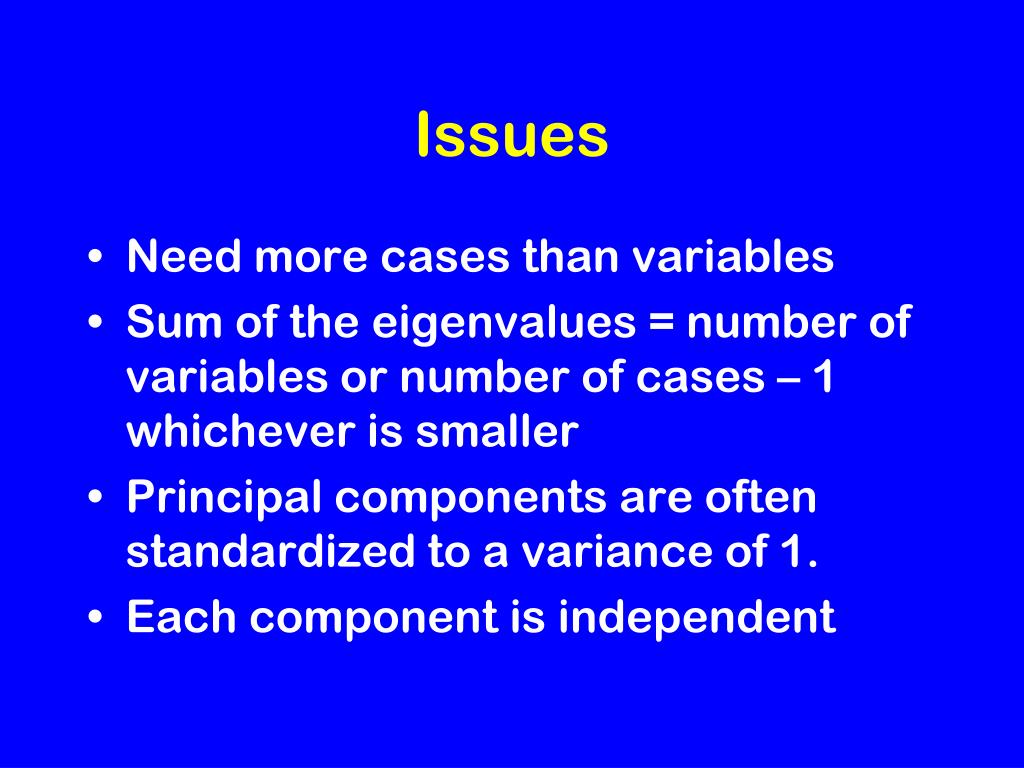 Issues

• Need more cases than variables
• Sum of the eigenvalues = number of variables or number of cases – 1 whichever is smaller
• Principal components are often standardized to a variance of 1.
• Each component is independent